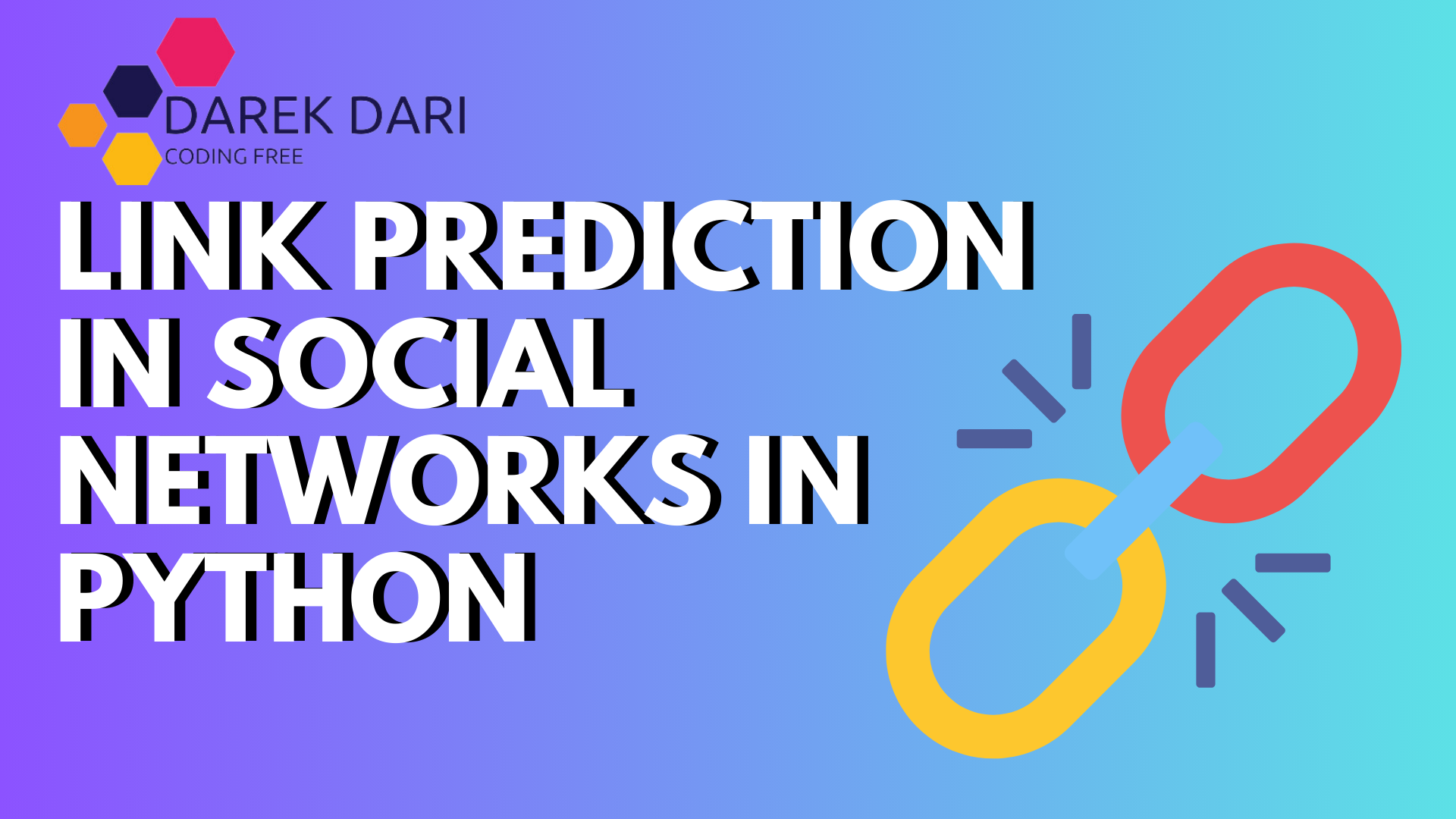 DAREK DARI
CODING FREE

LINK PREDICTION IN SOCIAL NETWORKS IN PYTHON